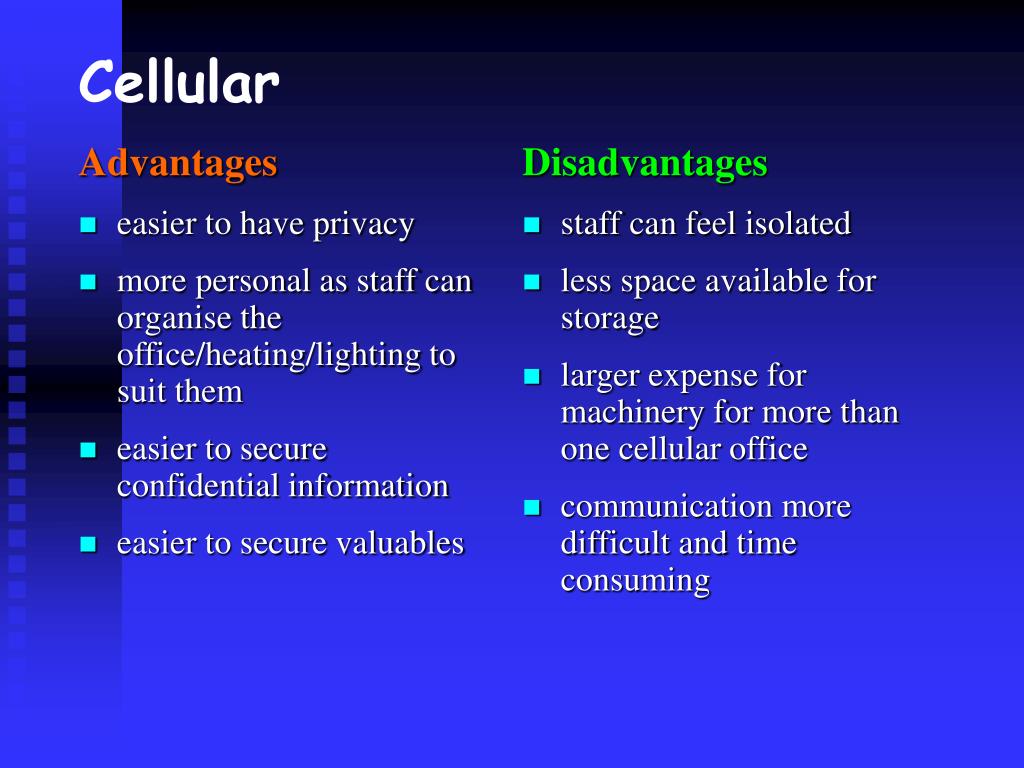 Cellular

Advantages

- easier to have privacy
- more personal as staff can organise the office/heating/lighting to suit them
- easier to secure confidential information
- easier to secure valuables

Disadvantages

- staff can feel isolated
- less space available for storage
- larger expense for machinery for more than one cellular office
- communication more difficult and time consuming